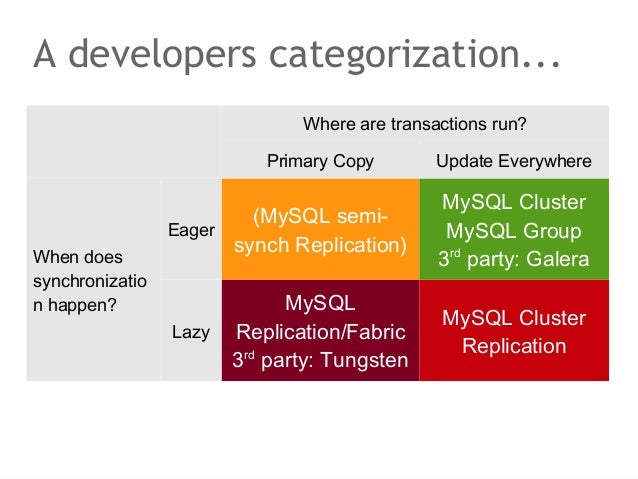 A developers categorization...

| | | Where are transactions run? | |
|---|---|---|---|
| | | Primary Copy | Update Everywhere |
| When does synchronization happen? | Eager | (MySQL semi-synch Replication) | MySQL Cluster MySQL Group $3^{rd}$ party: Galera |
| | Lazy | MySQL Replication/Fabric $3^{rd}$ party: Tungsten | MySQL Cluster Replication |